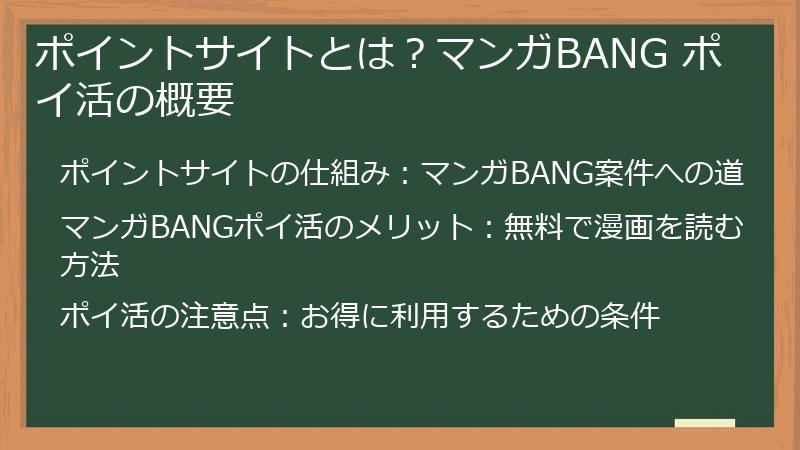 ポイントサイトとは？マンガBANG ポイ活の概要

ポイントサイトの仕組み：マンガBANG案件への道

マンガBANGポイ活のメリット：無料で漫画を読む方法

ポイ活の注意点：お得に利用するための条件